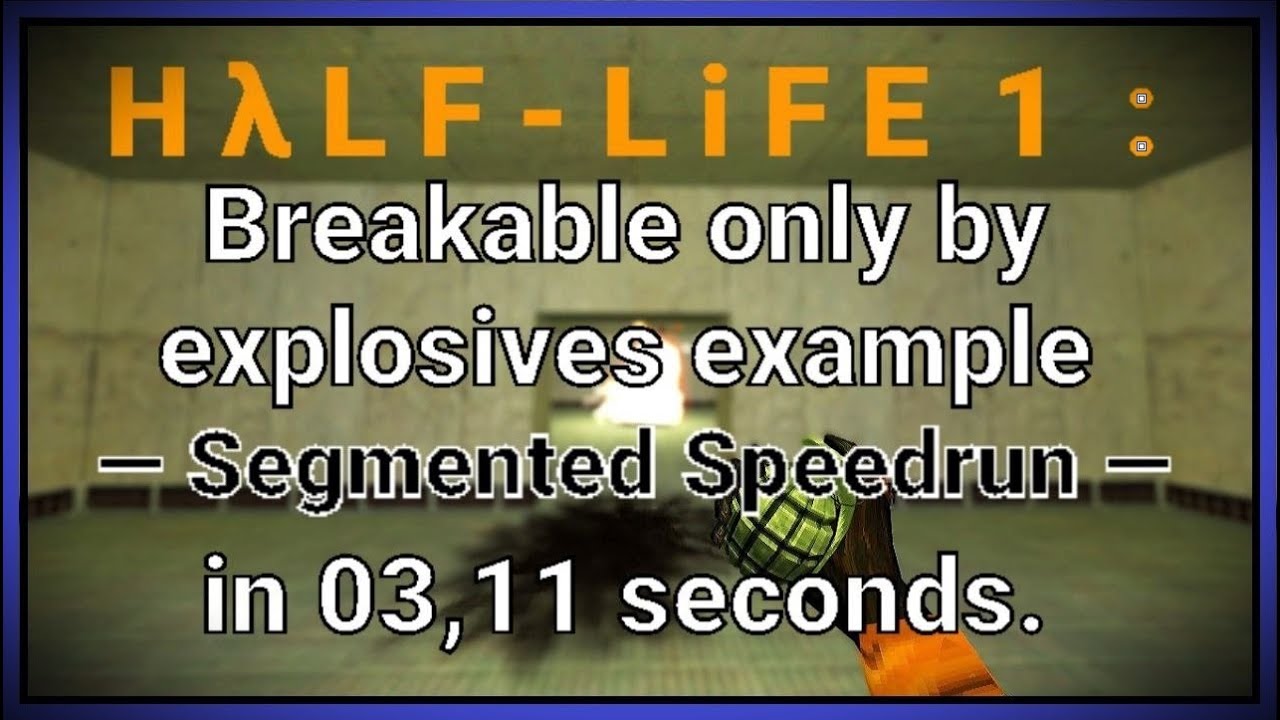 HλLF-LiFE 1 :
Breakable only by explosives example
— Segmented Speedrun —
in 03,11 seconds.